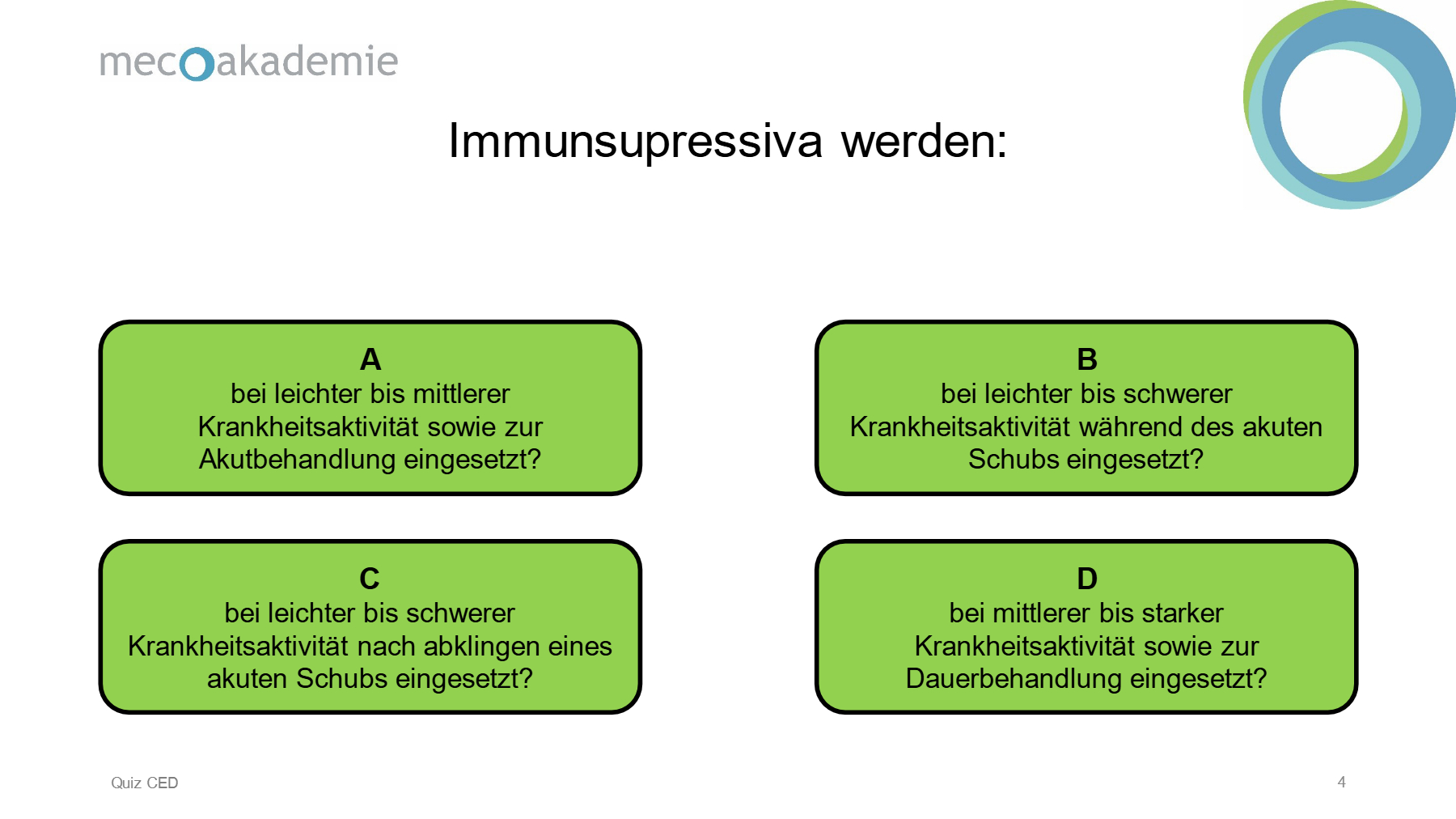 mecoakademie

Immunsupressiva werden:

A
bei leichter bis mittlerer Krankheitsaktivität sowie zur Akutbehandlung eingesetzt?

B
bei leichter bis schwerer Krankheitsaktivität während des akuten Schubs eingesetzt?

C
bei leichter bis schwerer Krankheitsaktivität nach abklingen eines akuten Schubs eingesetzt?

D
bei mittlerer bis starker Krankheitsaktivität sowie zur Dauerbehandlung eingesetzt?

Quiz CED

4